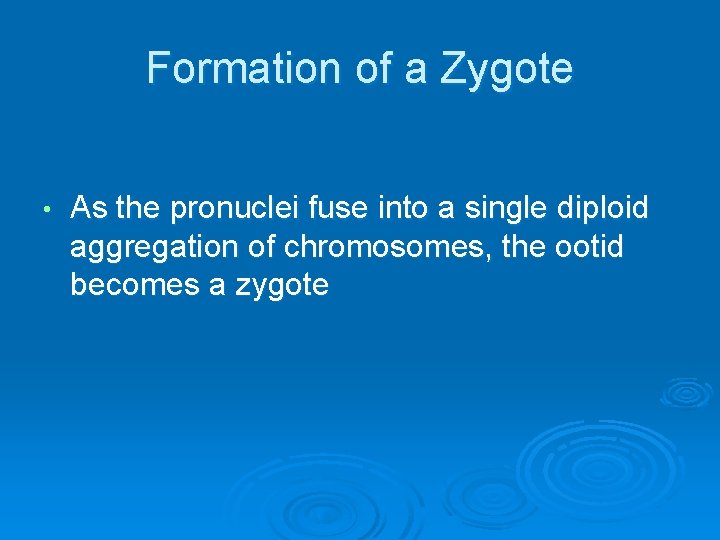 Formation of a Zygote

• As the pronuclei fuse into a single diploid aggregation of chromosomes, the ootid becomes a zygote